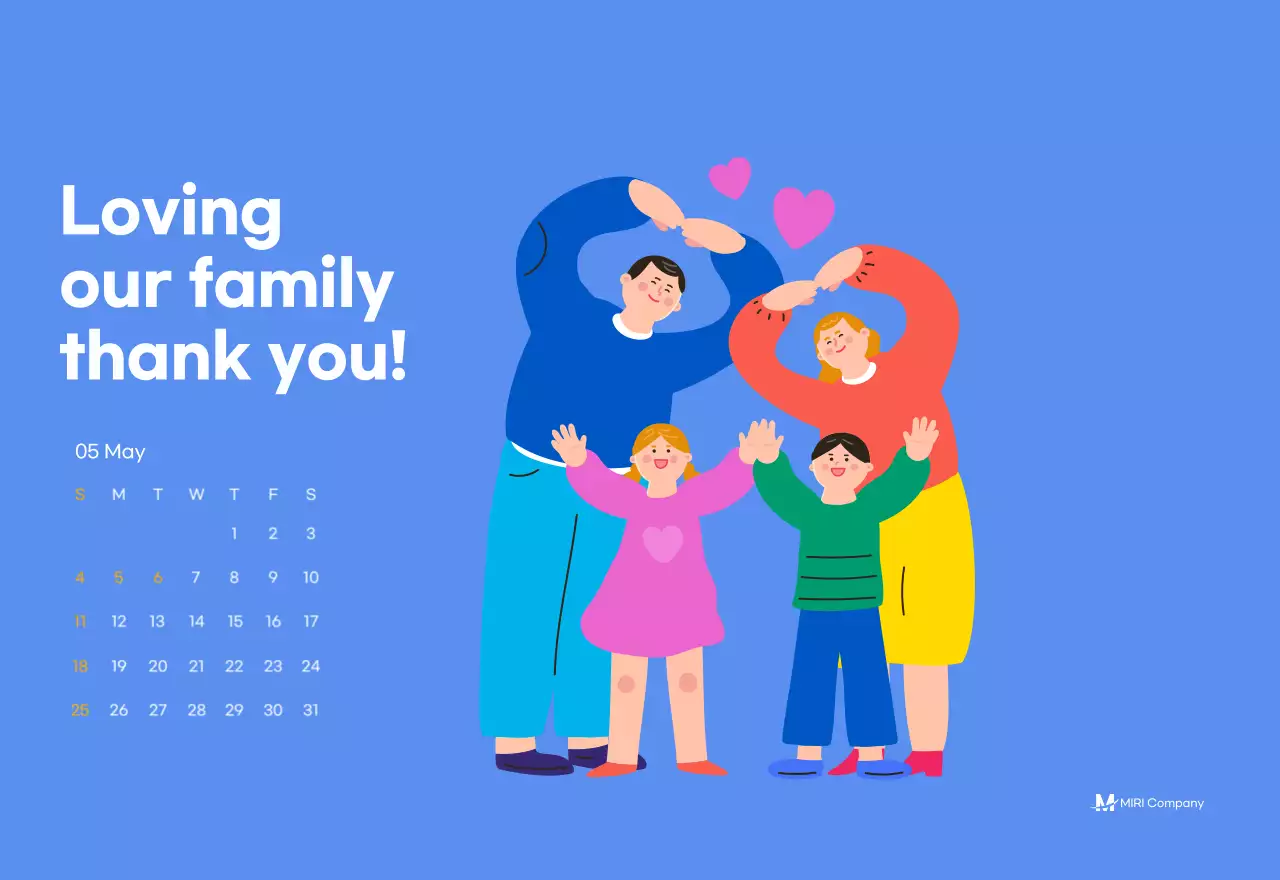 Loving our family thank you!

05 May

| S | M | T | W | T | F | S |
|---|---|---|---|---|---|---|
| | | | | 1 | 2 | 3 |
| 4 | 5 | 6 | 7 | 8 | 9 | 10 |
| 11 | 12 | 13 | 14 | 15 | 16 | 17 |
| 18 | 19 | 20 | 21 | 22 | 23 | 24 |
| 25 | 26 | 27 | 28 | 29 | 30 | 31 |

MIRI Company